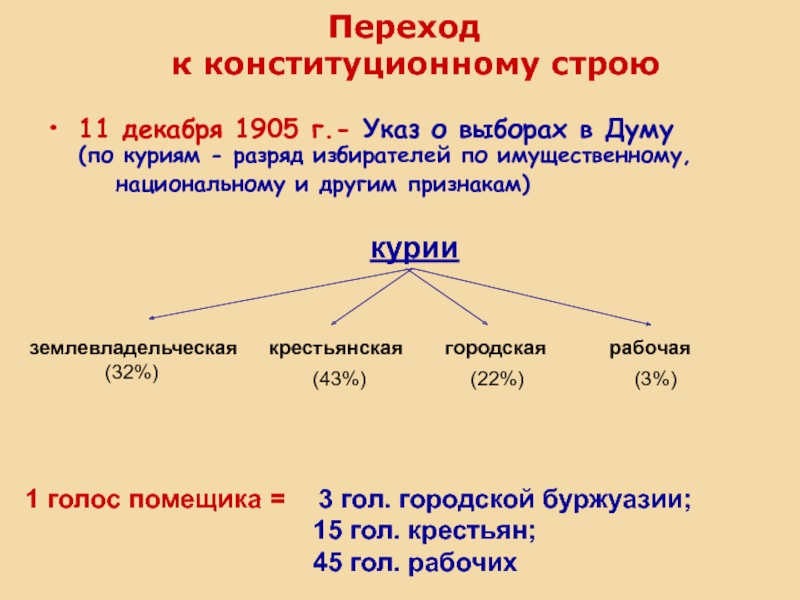 Переход
к конституционному строю

• 11 декабря 1905 г.- Указ о выборах в Думу (по куриям - разряд избирателей по имущественному, национальному и другим признакам)

курии

землевладельческая (32%)

крестьянская (43%)

городская (22%)

рабочая (3%)

1 голос помещика = 3 гол. городской буржуазии;
15 гол. крестьян;
45 гол. рабочих